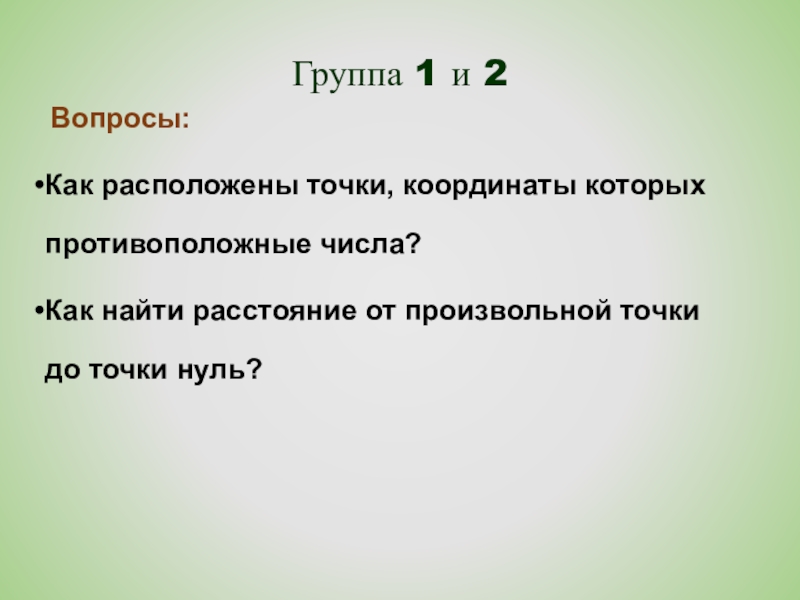 Группа 1 и 2

Вопросы:

•Как расположены точки, координаты которых противоположные числа?

•Как найти расстояние от произвольной точки до точки нуль?